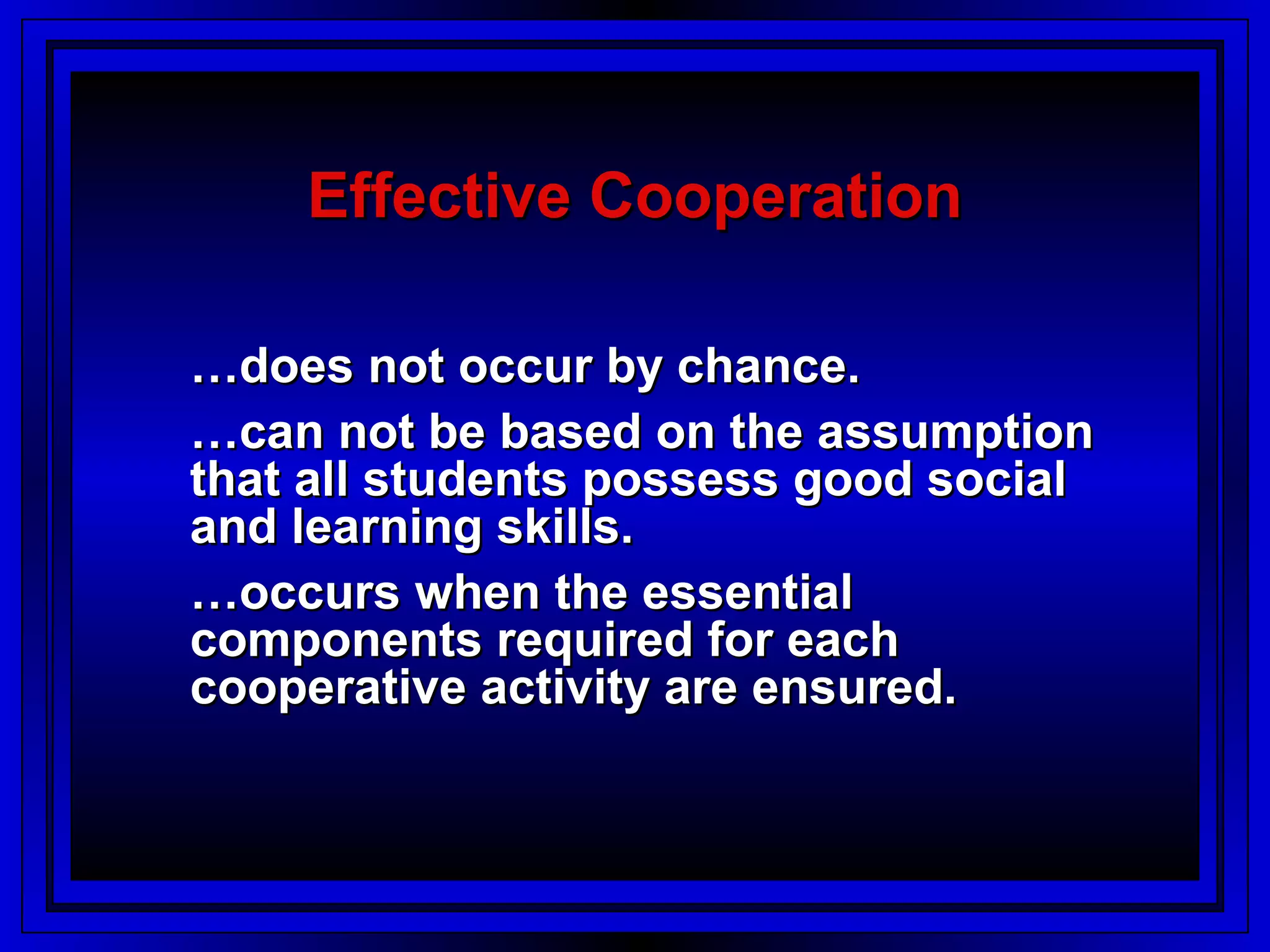 Effective Cooperation

…does not occur by chance.

…can not be based on the assumption that all students possess good social and learning skills.

…occurs when the essential components required for each cooperative activity are ensured.